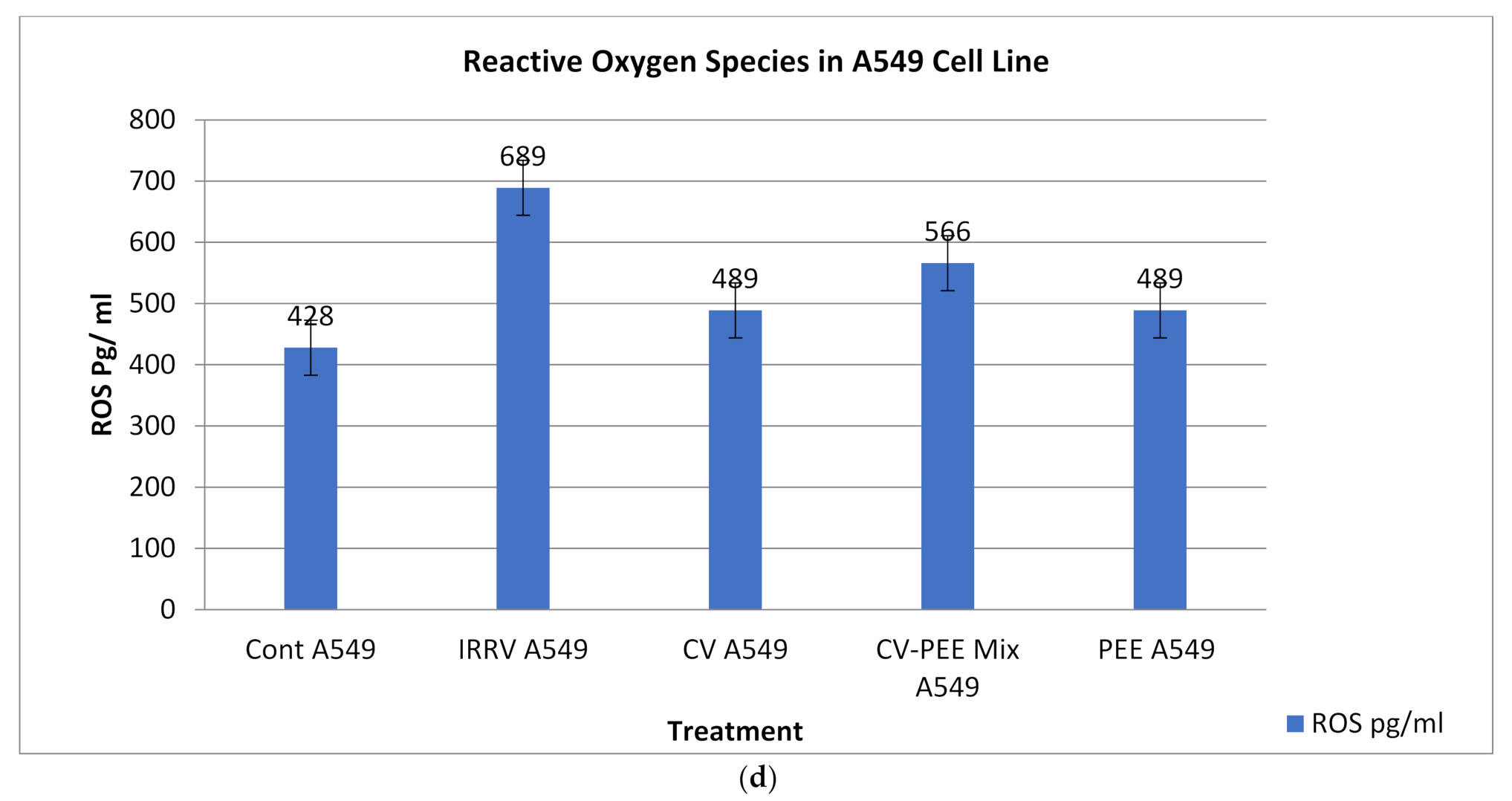 Reactive Oxygen Species in A549 Cell Line

ROS Pg/ ml

800
700
600
500
400
300
200
100
0

428
689
489
566
489

Cont A549
IRRV A549
CV A549
CV-PEE Mix A549
PEE A549

Treatment

ROS pg/ml

(d)